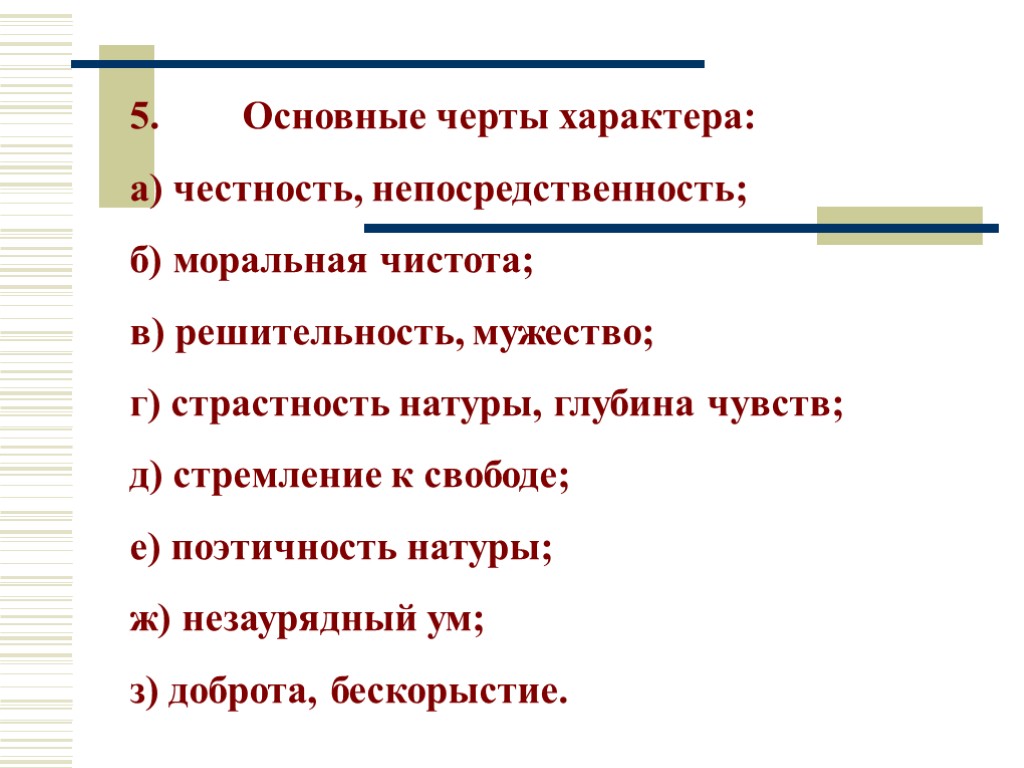 5. Основные черты характера:

а) честность, непосредственность;

б) моральная чистота;

в) решительность, мужество;

г) страстность натуры, глубина чувств;

д) стремление к свободе;

е) поэтичность натуры;

ж) незаурядный ум;

з) доброта, бескорыстие.